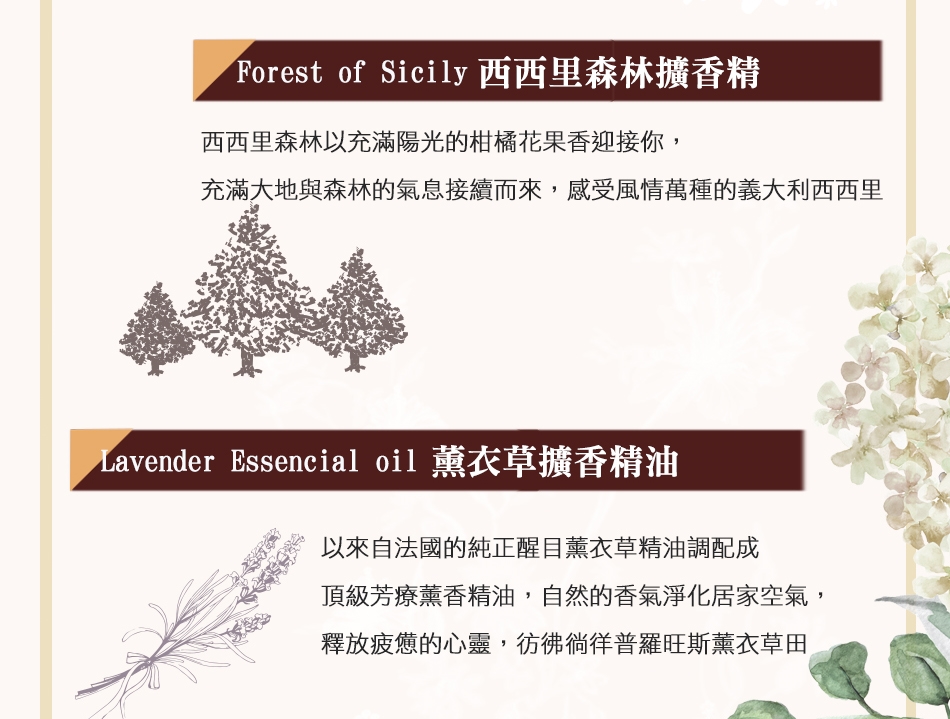 Forest of Sicily 西西里森林擴香精

西西里森林以充滿陽光的柑橘花果香迎接你，
充滿大地與森林的氣息接續而來，感受風情萬種的義大利西西里

Lavender Essencial oil 薰衣草擴香精油

以來自法國的純正醒目薰衣草精油調配成
頂級芳療薰香精油，自然的香氣淨化居家空氣，
釋放疲憊的心靈，彷彿徜徉普羅旺斯薰衣草田